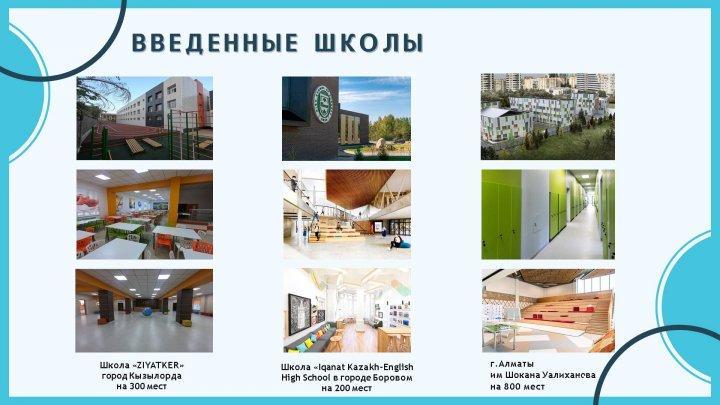 ВВЕДЕННЫЕ ШКОЛЫ

Школа «ZIYATKER» город Кызылорда на 300 мест

Школа «Iqanat Kazakh-English High School в городе Боровом на 200 мест

г. Алматы им Шокана Уалиханова на 800 мест